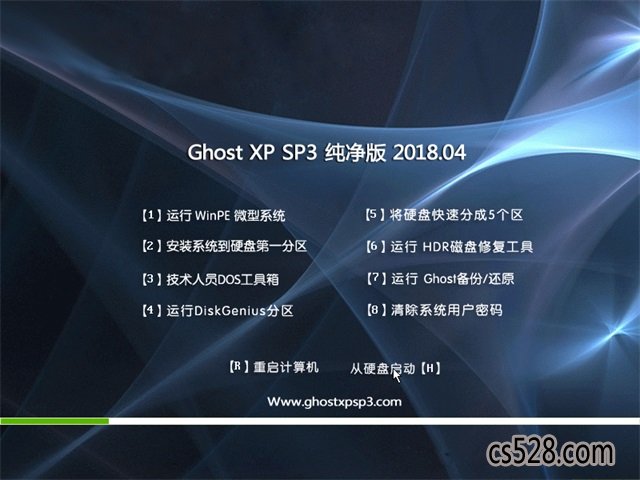 Ghost XP SP3 纯净版 2018.04

【1】运行 WinPE 微型系统

【2】安装系统到硬盘第一分区

【3】技术人员DOS工具箱

【4】运行DiskGenius分区

【5】将硬盘快速分成5个区

【6】运行 HDR磁盘修复工具

【7】运行 Ghost备份/还原

【8】清除系统用户密码

【R】重启计算机

从硬盘启动【H】

Www.ghostxpsp3.com

cs528.com